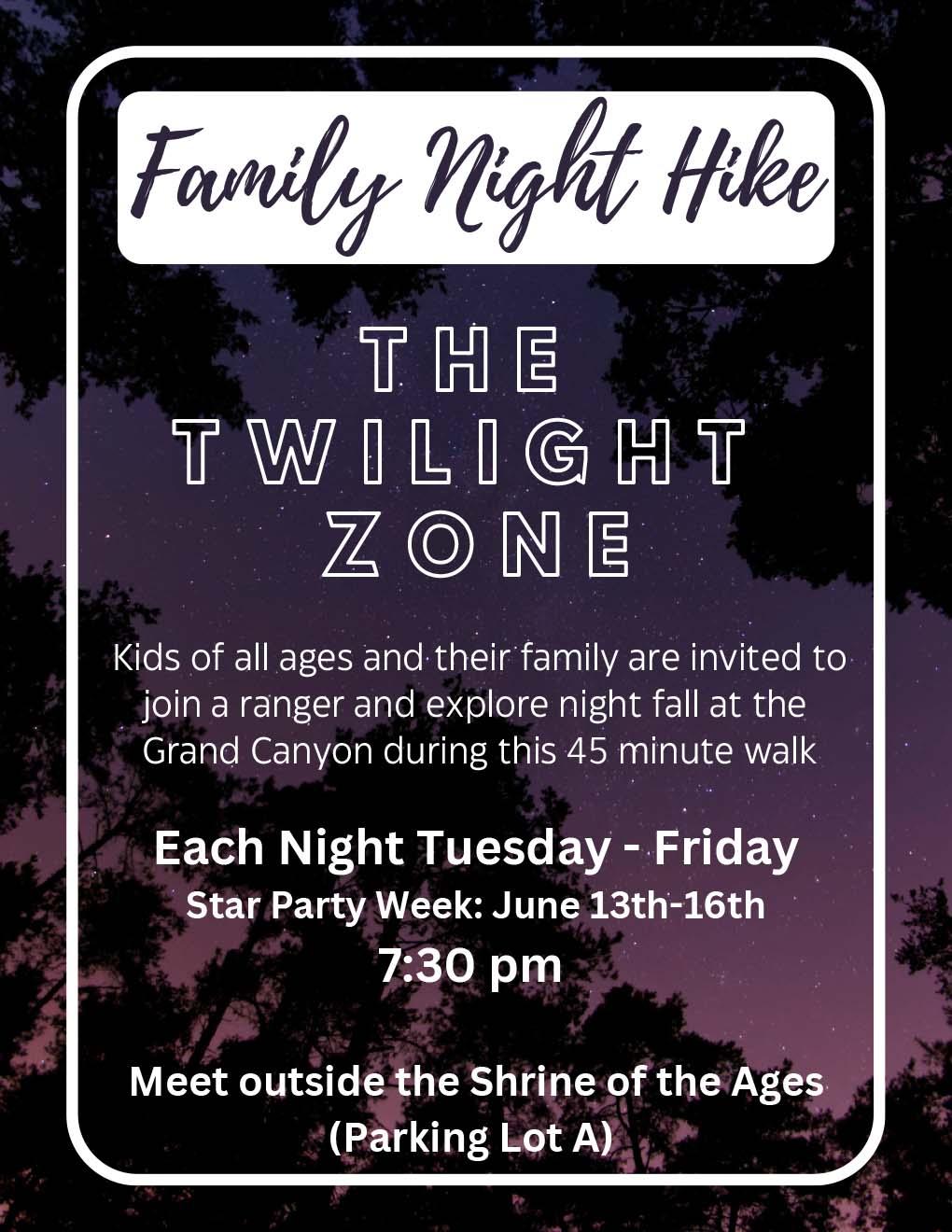 Family Night Hike

THE
TWILIGHT
ZONE

Kids of all ages and their family are invited to join a ranger and explore night fall at the Grand Canyon during this 45 minute walk

Each Night Tuesday - Friday
Star Party Week: June 13th-16th
7:30 pm

Meet outside the Shrine of the Ages
(Parking Lot A)